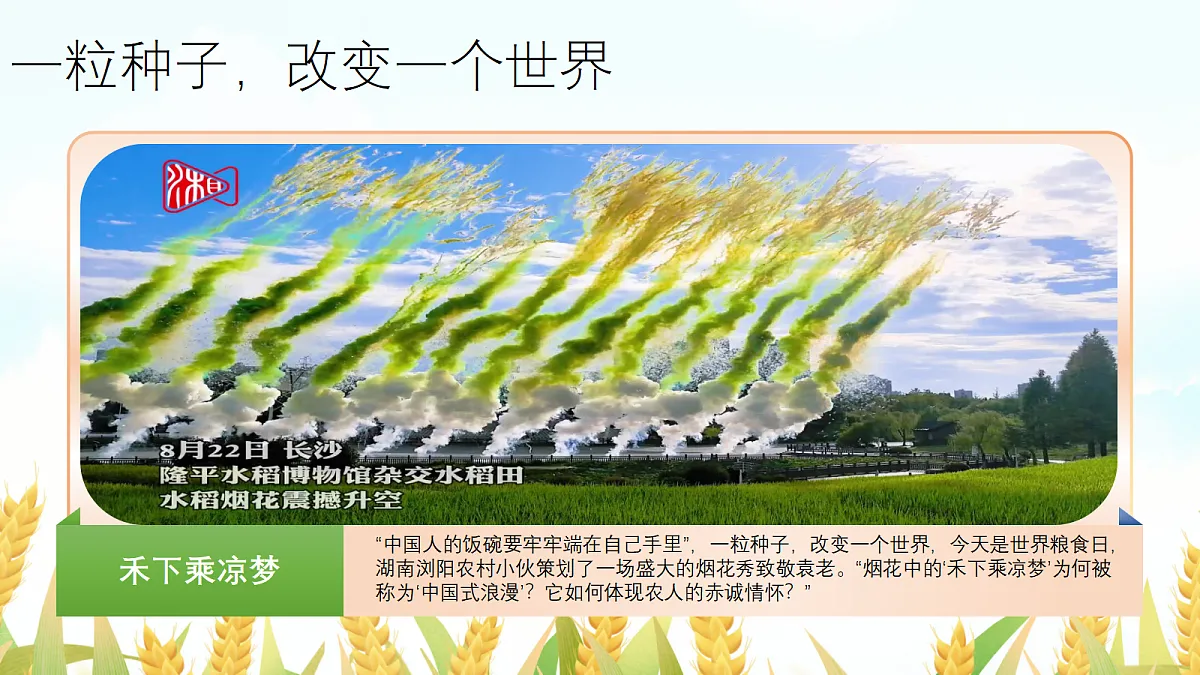 一粒种子，改变一个世界

湘

8月22日 长沙
隆平水稻博物馆杂交水稻田
水稻烟花震撼升空

禾下乘凉梦

“中国人的饭碗要牢牢端在自己手里”，一粒种子，改变一个世界，今天是世界粮食日，湖南浏阳农村小伙策划了一场盛大的烟花秀致敬袁老。“烟花中的‘禾下乘凉梦’为何被称为‘中国式浪漫’？它如何体现农人的赤诚情怀？”